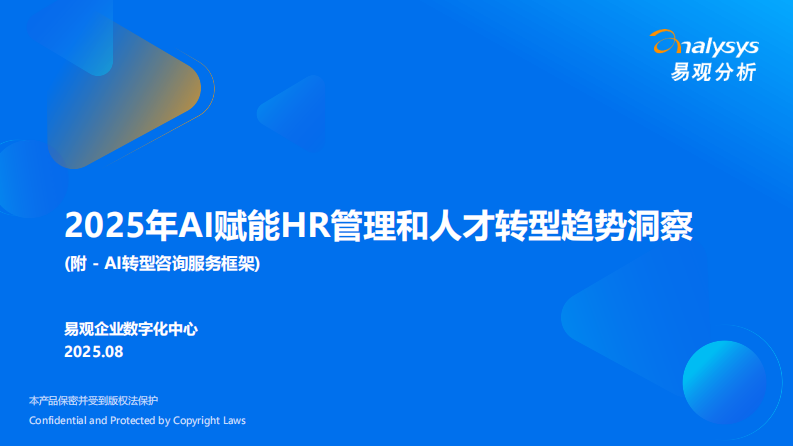 analysys
易观分析

2025年AI赋能HR管理和人才转型趋势洞察
(附 - AI转型咨询服务框架)

易观企业数字化中心
2025.08

本产品保密并受到版权法保护
Confidential and Protected by Copyright Laws